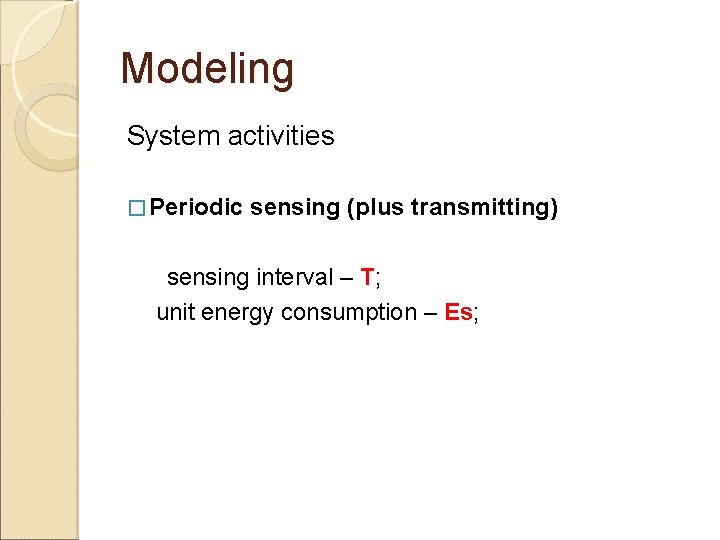 Modeling

System activities

□ Periodic sensing (plus transmitting)

sensing interval – T;
unit energy consumption – Es;